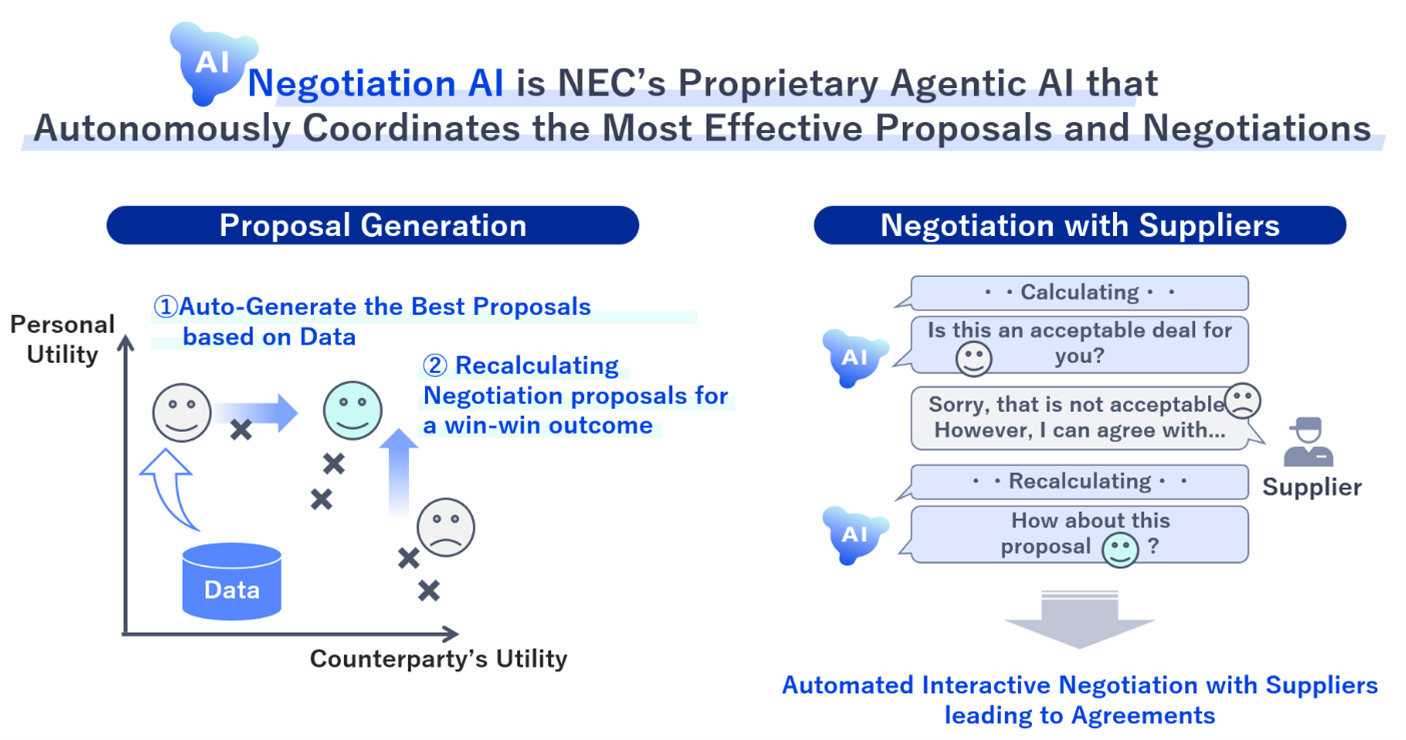 AI Negotiation AI is NEC's Proprietary Agentic AI that Autonomously Coordinates the Most Effective Proposals and Negotiations

Proposal Generation

①Auto-Generate the Best Proposals based on Data

② Recalculating Negotiation proposals for a win-win outcome

Personal Utility

Data

Counterparty's Utility

Negotiation with Suppliers

・・Calculating・・

AI

Is this an acceptable deal for you?

Sorry, that is not acceptable However, I can agree with...

Supplier

・・Recalculating・・

AI

How about this proposal ?

Automated Interactive Negotiation with Suppliers leading to Agreements